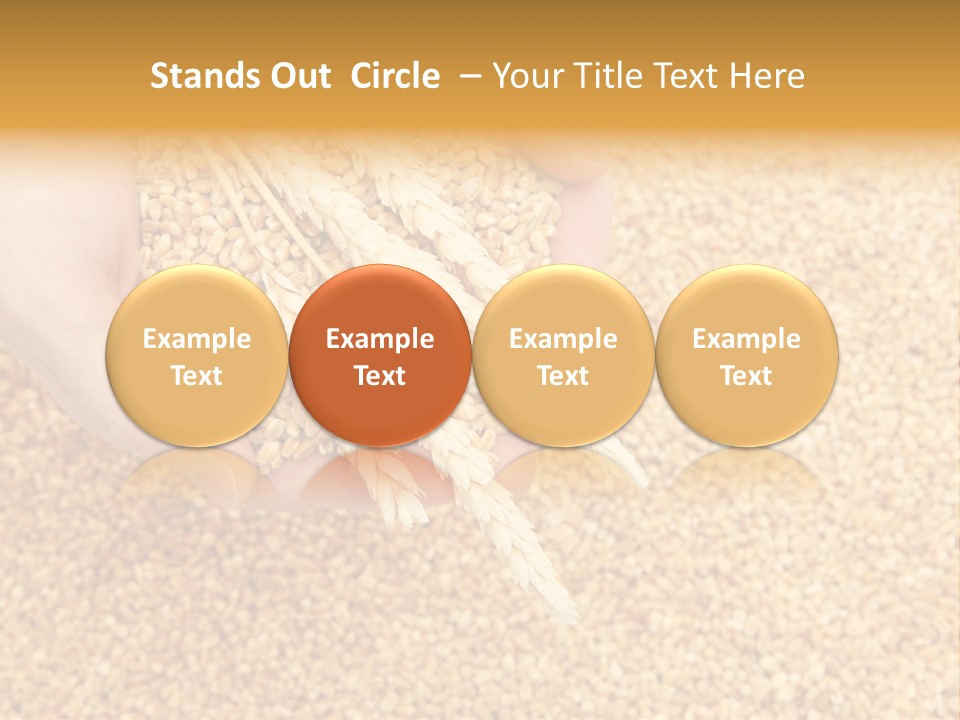 Stands Out Circle – Your Title Text Here

Example Text

Example Text

Example Text

Example Text